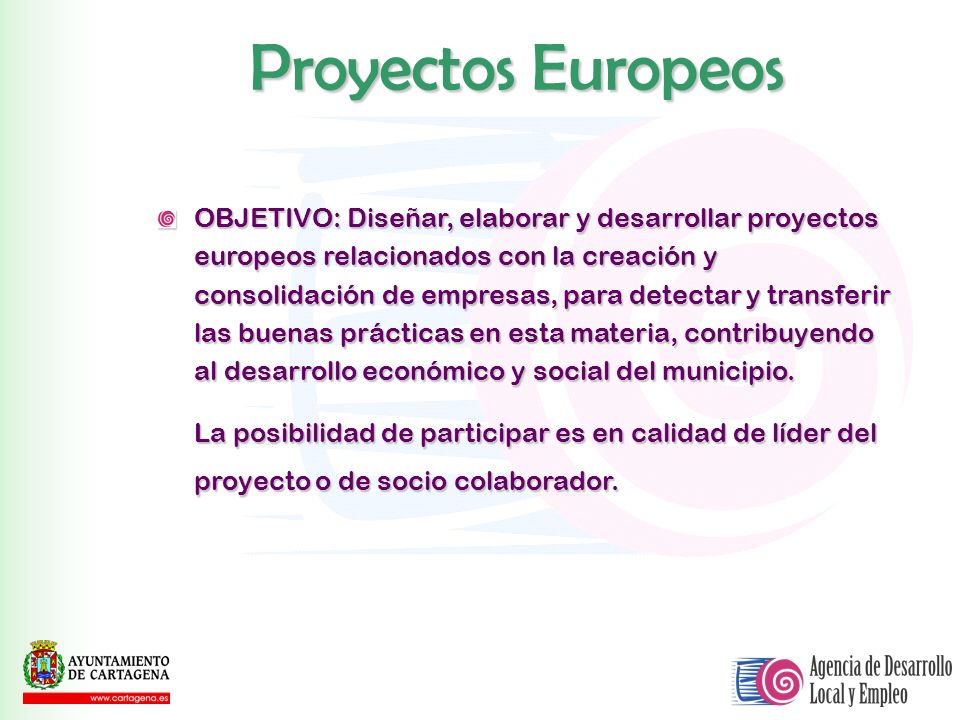 Proyectos Europeos

OBJETIVO: Diseñar, elaborar y desarrollar proyectos europeos relacionados con la creación y consolidación de empresas, para detectar y transferir las buenas prácticas en esta materia, contribuyendo al desarrollo económico y social del municipio.

La posibilidad de participar es en calidad de líder del proyecto o de socio colaborador.

AYUNTAMIENTO DE CARTAGENA
www.cartagena.es

Agencia de Desarrollo Local y Empleo